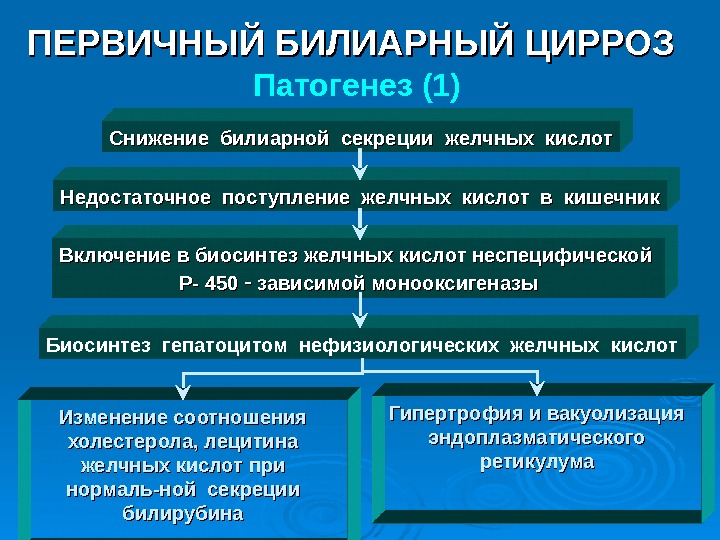 ПЕРВИЧНЫЙ БИЛИАРНЫЙ ЦИРРОЗ
Патогенез (1)

Снижение билиарной секреции желчных кислот

Недостаточное поступление желчных кислот в кишечник

Включение в биосинтез желчных кислот неспецифической Р- 450 - зависимой монооксигеназы

Биосинтез гепатоцитом нефизиологических желчных кислот

Изменение соотношения холестерола, лецитина желчных кислот при нормаль-ной секреции билирубина

Гипертрофия и вакуолизация эндоплазматического ретикулума